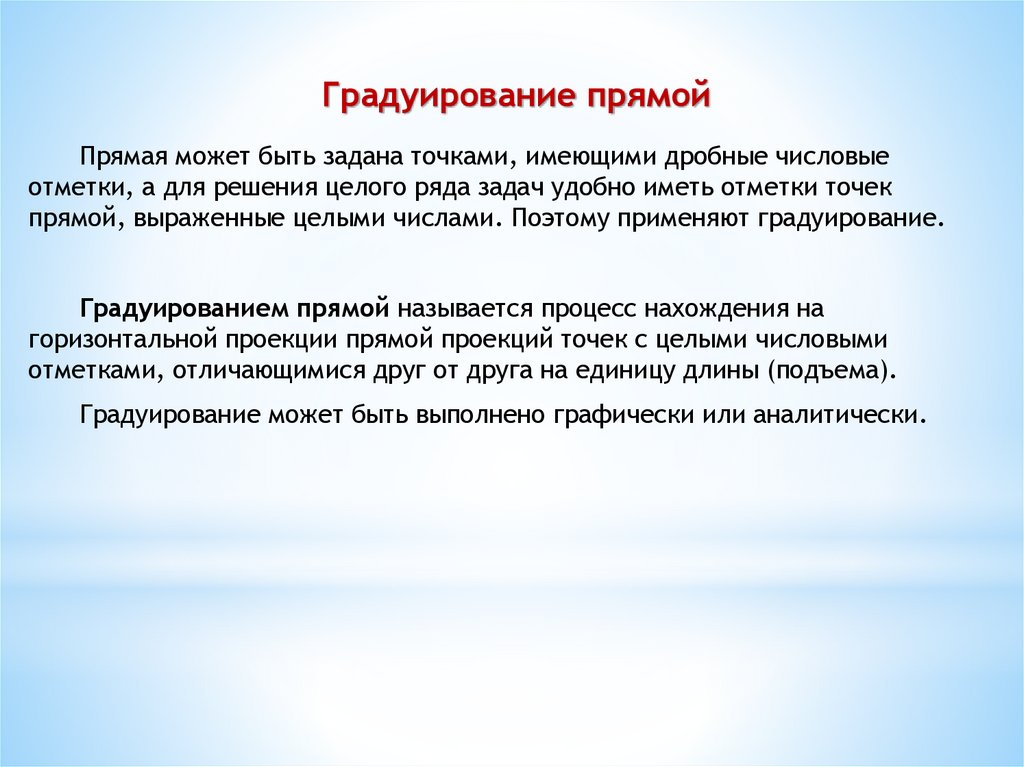 Градуирование прямой

Прямая может быть задана точками, имеющими дробные числовые отметки, а для решения целого ряда задач удобно иметь отметки точек прямой, выраженные целыми числами. Поэтому применяют градуирование.

Градуированием прямой называется процесс нахождения на горизонтальной проекции прямой проекций точек с целыми числовыми отметками, отличающимися друг от друга на единицу длины (подъема).

Градуирование может быть выполнено графически или аналитически.